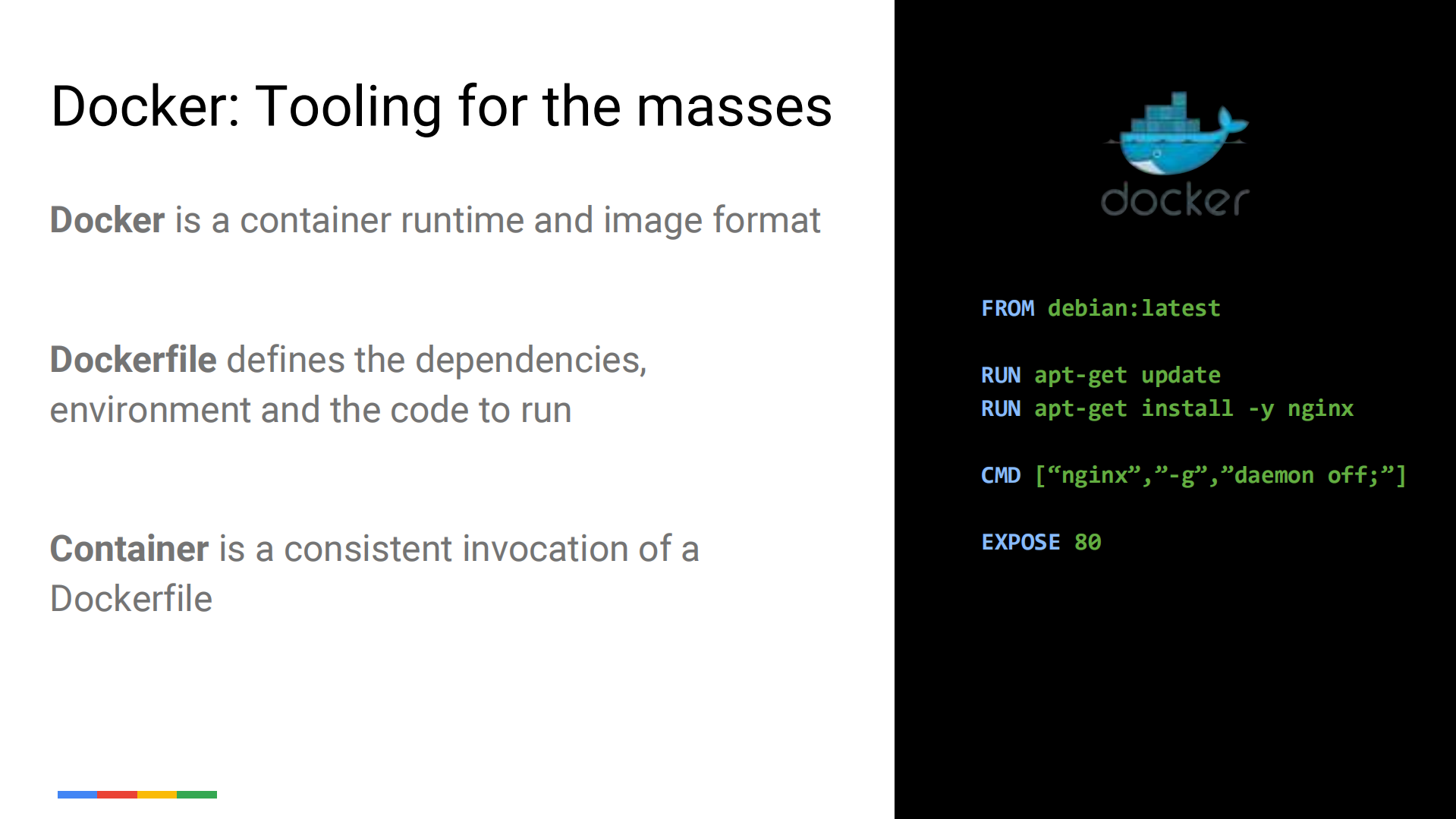 Docker: Tooling for the masses

Docker is a container runtime and image format

Dockerfile defines the dependencies, environment and the code to run

Container is a consistent invocation of a Dockerfile

docker

FROM debian:latest

RUN apt-get update
RUN apt-get install -y nginx

CMD [“nginx”,”-g”,”daemon off;”]

EXPOSE 80